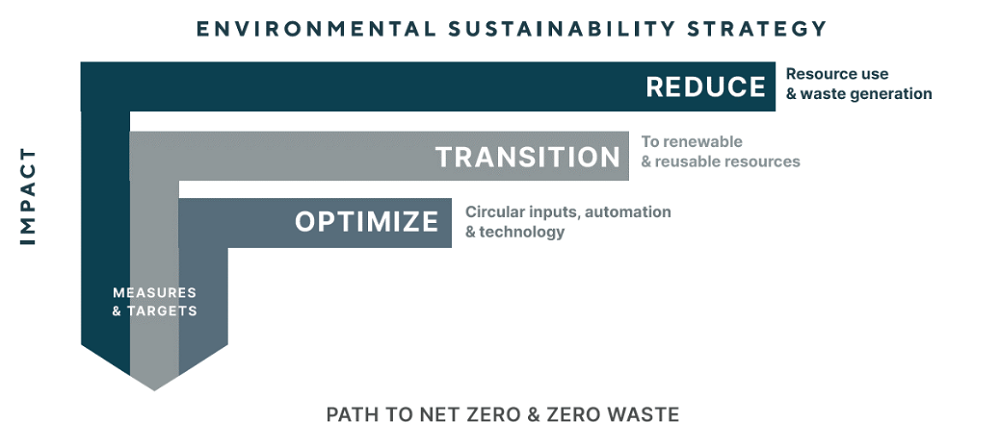 ENVIRONMENTAL SUSTAINABILITY STRATEGY

IMPACT

REDUCE
Resource use & waste generation

TRANSITION
To renewable & reusable resources

OPTIMIZE
Circular inputs, automation & technology

MEASURES & TARGETS

PATH TO NET ZERO & ZERO WASTE